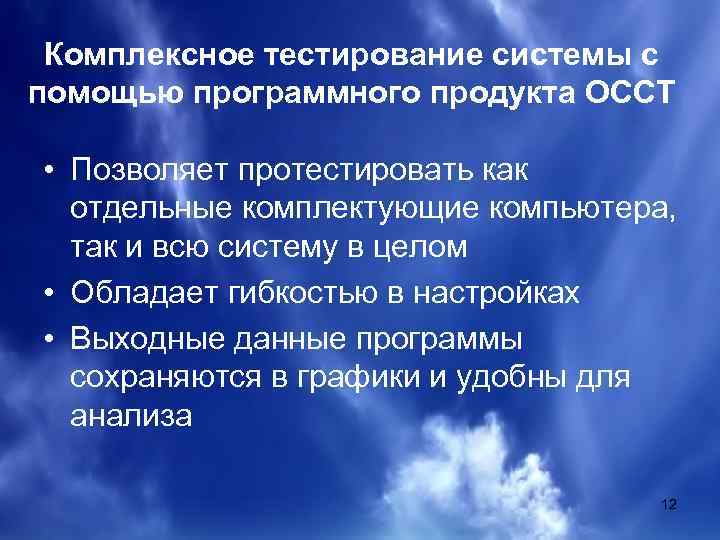 Комплексное тестирование системы с помощью программного продукта ОССТ

• Позволяет протестировать как отдельные комплектующие компьютера, так и всю систему в целом
• Обладает гибкостью в настройках
• Выходные данные программы сохраняются в графики и удобны для анализа

12